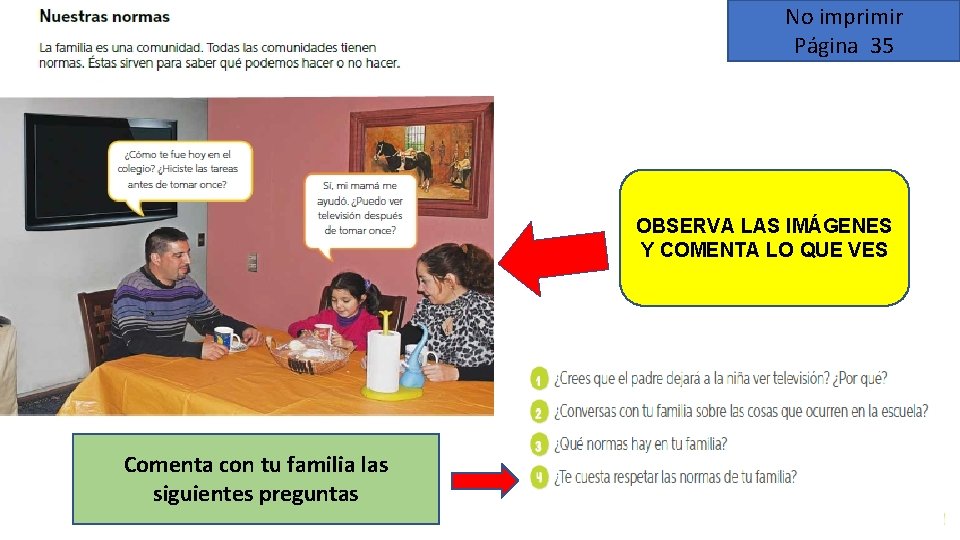 Nuestras normas

La familia es una comunidad. Todas las comunidades tienen normas. Éstas sirven para saber qué podemos hacer o no hacer.

No imprimir
Página 35

¿Cómo te fue hoy en el colegio? ¿Hiciste las tareas antes de tomar once?

Sí, mi mamá me ayudó. ¿Puedo ver televisión después de tomar once?

OBSERVA LAS IMÁGENES Y COMENTA LO QUE VES

1 ¿Crees que el padre dejará a la niña ver televisión? ¿Por qué?
2 ¿Conversas con tu familia sobre las cosas que ocurren en la escuela?
3 ¿Qué normas hay en tu familia?
4 ¿Te cuesta respetar las normas de tu familia?

Comenta con tu familia las siguientes preguntas